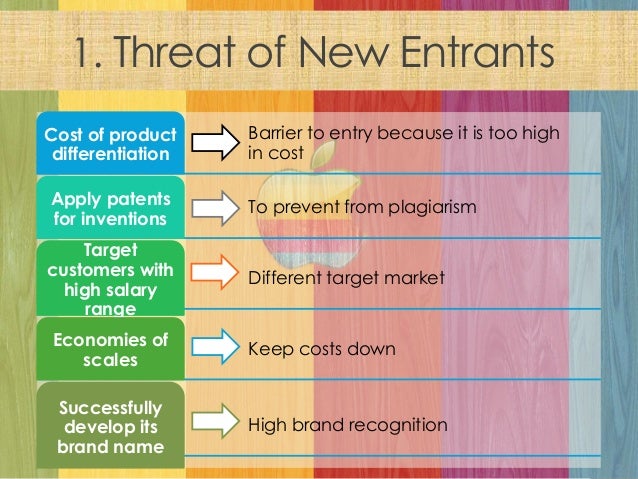 1. Threat of New Entrants

Cost of product differentiation

Barrier to entry because it is too high in cost

Apply patents for inventions

To prevent from plagiarism

Target customers with high salary range

Different target market

Economies of scales

Keep costs down

Successfully develop its brand name

High brand recognition